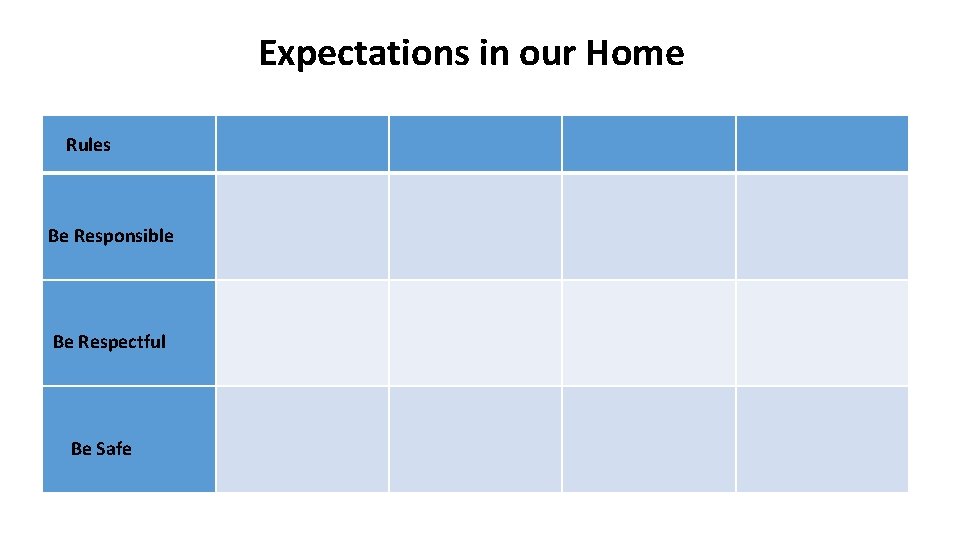 Expectations in our Home

| Rules | | | | |
|---|---|---|---|---|
| Be Responsible | | | | |
| Be Respectful | | | | |
| Be Safe | | | | |